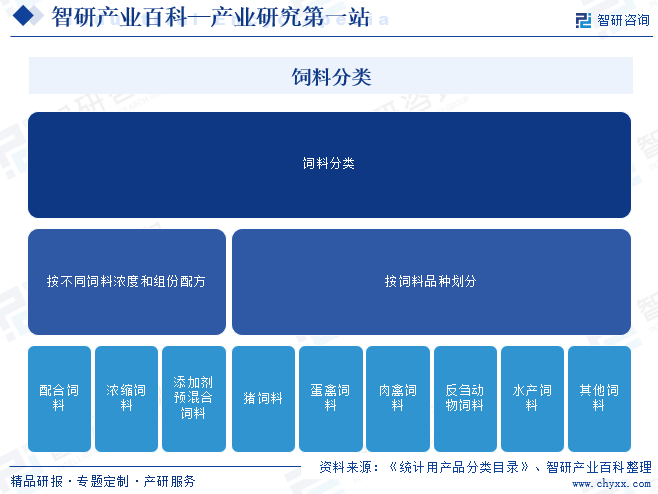 智研产业百科—产业研究第一站

智研咨询

饲料分类

饲料分类

按不同饲料浓度和组份配方

按饲料品种划分

配合饲料

浓缩饲料

添加剂预混合饲料

猪饲料

蛋禽饲料

肉禽饲料

反刍动物饲料

水产饲料

其他饲料

资料来源：《统计用产品分类目录》、智研产业百科整理

精品研报 · 专题定制 · 产研服务

www.chyxx.com